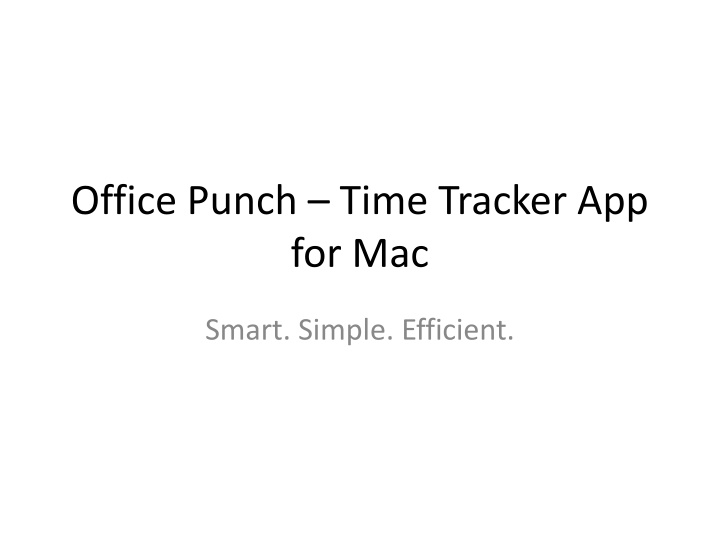 Office Punch – Time Tracker App for Mac

Smart. Simple. Efficient.